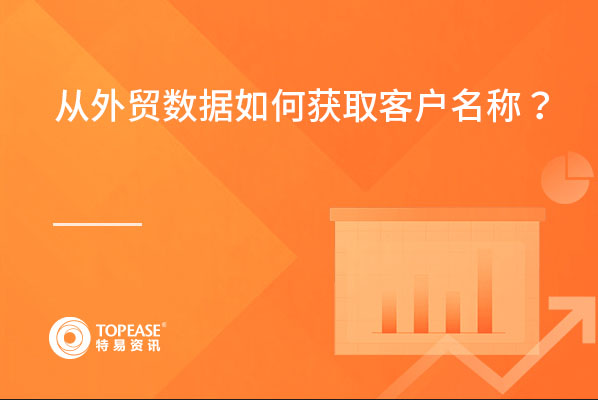 从外贸数据如何获取客户名称？

TOPEASE®
特易资讯